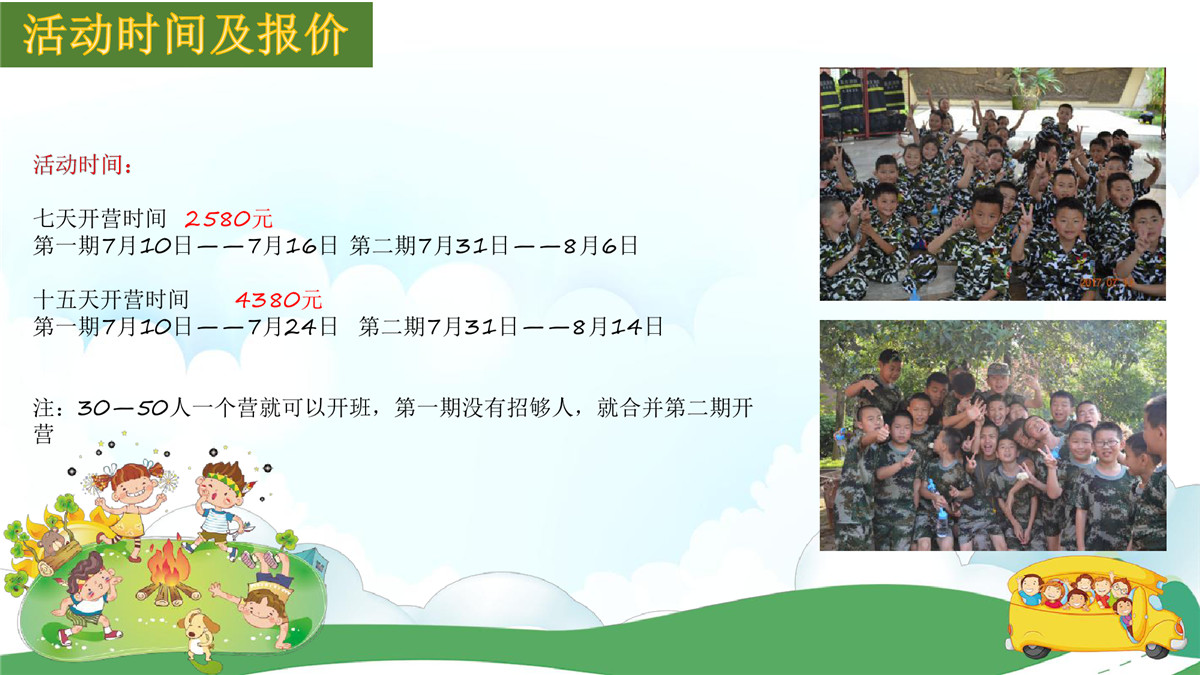 活动时间及报价

活动时间：

七天开营时间 2580元
第一期7月10日——7月16日 第二期7月31日——8月6日

十五天开营时间 4380元
第一期7月10日——7月24日 第二期7月31日——8月14日

注：30—50人一个营就可以开班，第一期没有招够人，就合并第二期开营